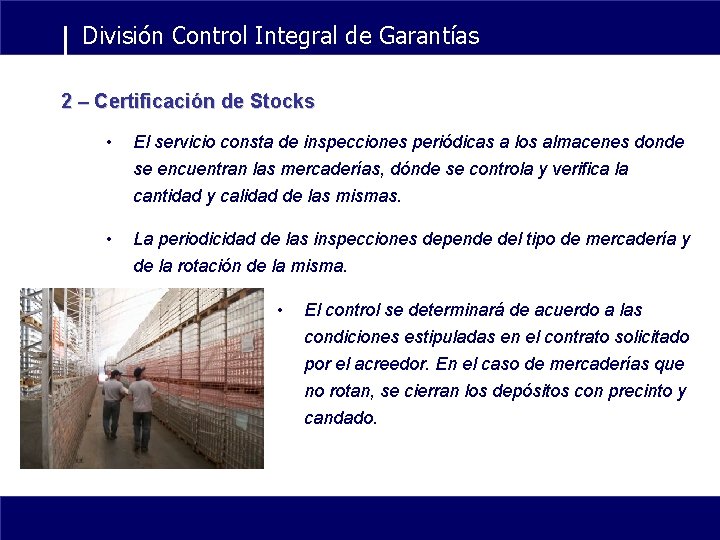 División Control Integral de Garantías

2 – Certificación de Stocks

• El servicio consta de inspecciones periódicas a los almacenes donde se encuentran las mercaderías, dónde se controla y verifica la cantidad y calidad de las mismas.

• La periodicidad de las inspecciones depende del tipo de mercadería y de la rotación de la misma.

• El control se determinará de acuerdo a las condiciones estipuladas en el contrato solicitado por el acreedor. En el caso de mercaderías que no rotan, se cierran los depósitos con precinto y candado.